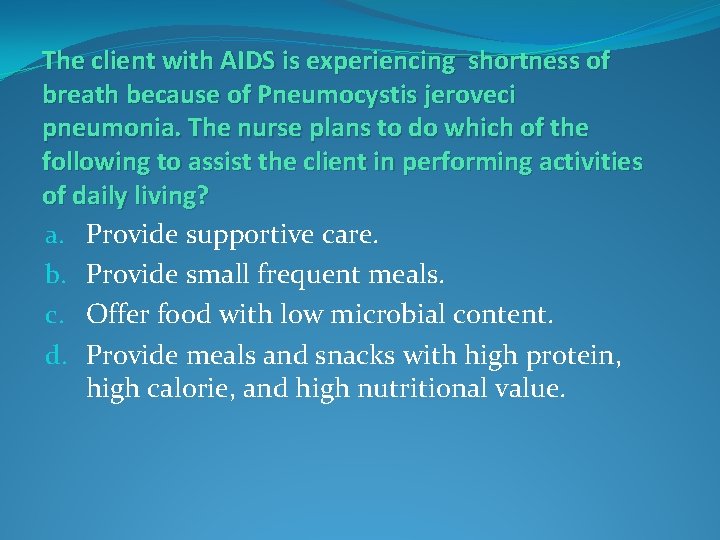 The client with AIDS is experiencing shortness of breath because of Pneumocystis jeroveci pneumonia. The nurse plans to do which of the following to assist the client in performing activities of daily living?

a. Provide supportive care.
b. Provide small frequent meals.
c. Offer food with low microbial content.
d. Provide meals and snacks with high protein, high calorie, and high nutritional value.